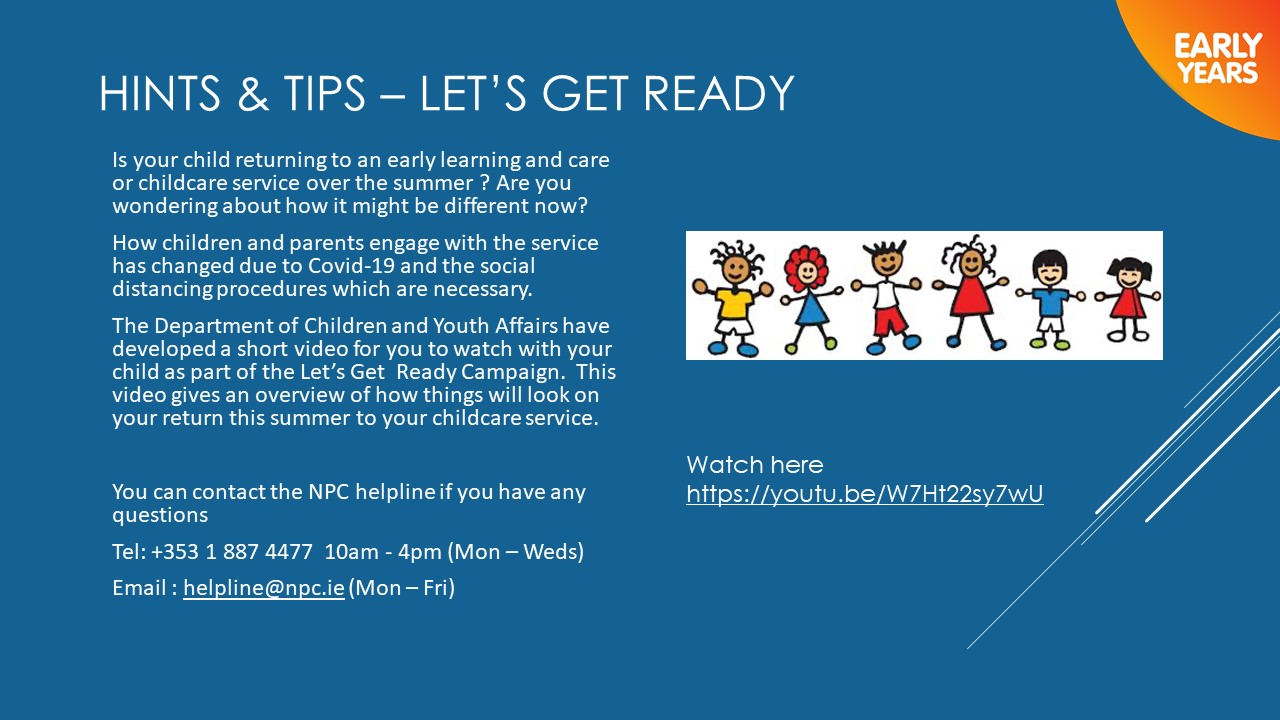 EARLY YEARS

HINTS & TIPS – LET'S GET READY

Is your child returning to an early learning and care or childcare service over the summer ? Are you wondering about how it might be different now?

How children and parents engage with the service has changed due to Covid-19 and the social distancing procedures which are necessary.

The Department of Children and Youth Affairs have developed a short video for you to watch with your child as part of the Let's Get Ready Campaign. This video gives an overview of how things will look on your return this summer to your childcare service.

You can contact the NPC helpline if you have any questions

Tel: +353 1 887 4477 10am - 4pm (Mon – Weds)

Email : helpline@npc.ie (Mon – Fri)

Watch here
https://youtu.be/W7Ht22sy7wU